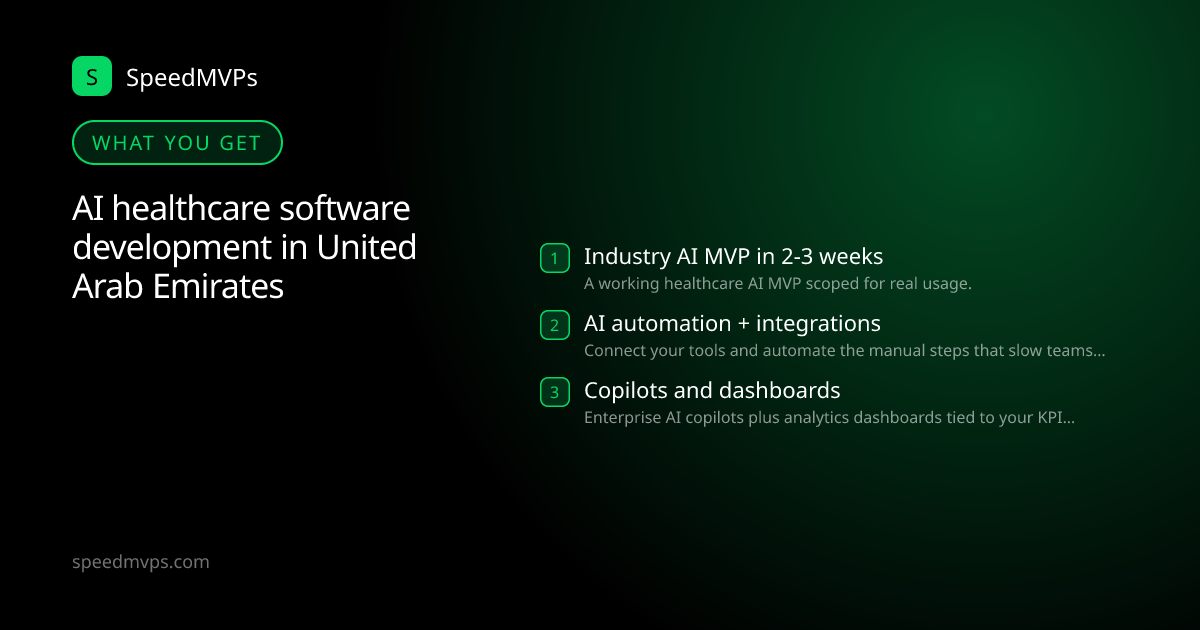 S SpeedMVPs

WHAT YOU GET

AI healthcare software development in United Arab Emirates

1 Industry AI MVP in 2-3 weeks
A working healthcare AI MVP scoped for real usage.

2 AI automation + integrations
Connect your tools and automate the manual steps that slow teams...

3 Copilots and dashboards
Enterprise AI copilots plus analytics dashboards tied to your KPI...

speedmvps.com